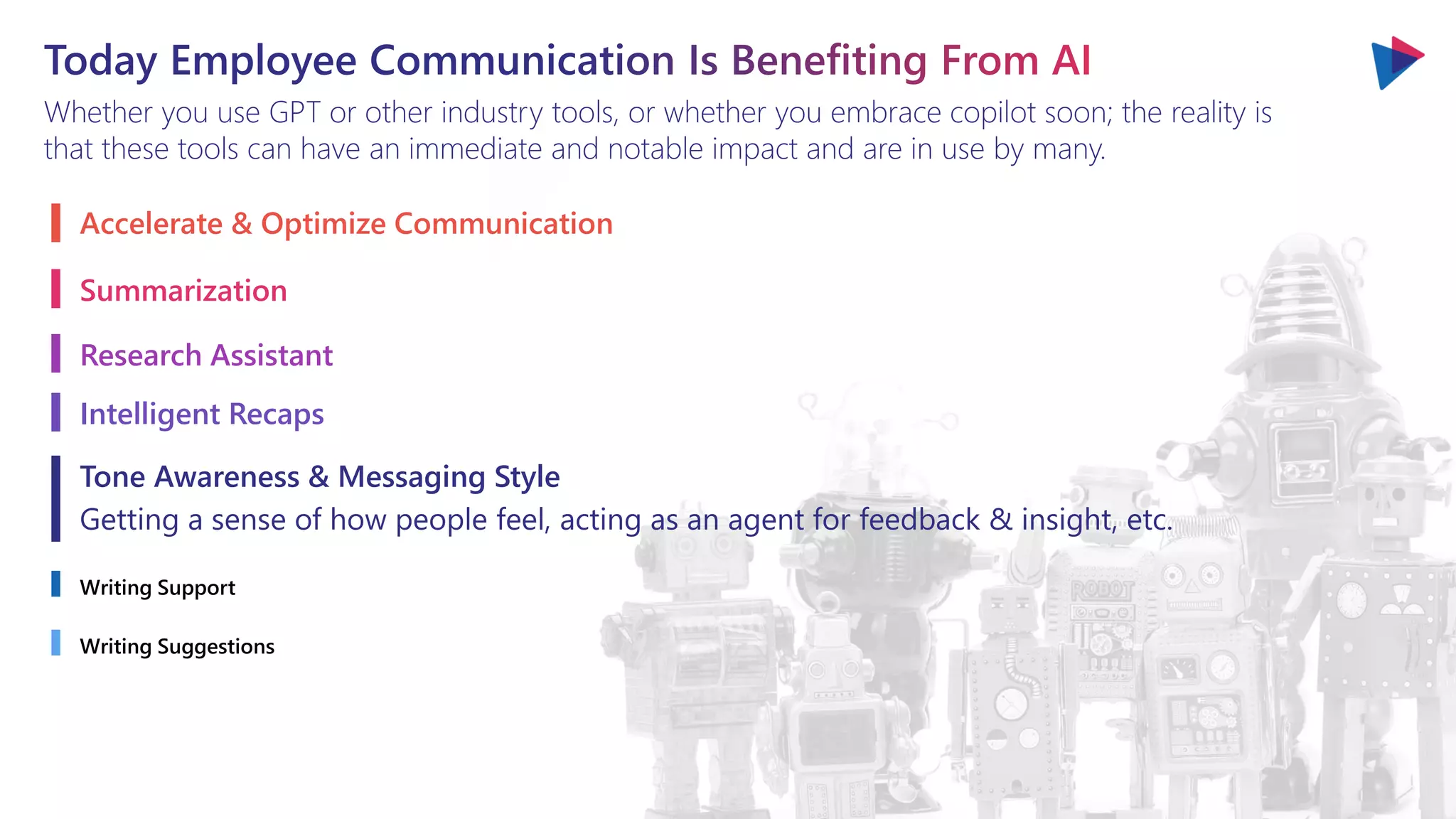 Today Employee Communication Is Benefiting From AI

Whether you use GPT or other industry tools, or whether you embrace copilot soon; the reality is that these tools can have an immediate and notable impact and are in use by many.

Accelerate & Optimize Communication

Summarization

Research Assistant

Intelligent Recaps

Tone Awareness & Messaging Style
Getting a sense of how people feel, acting as an agent for feedback & insight, etc.

Writing Support

Writing Suggestions

ROBOT